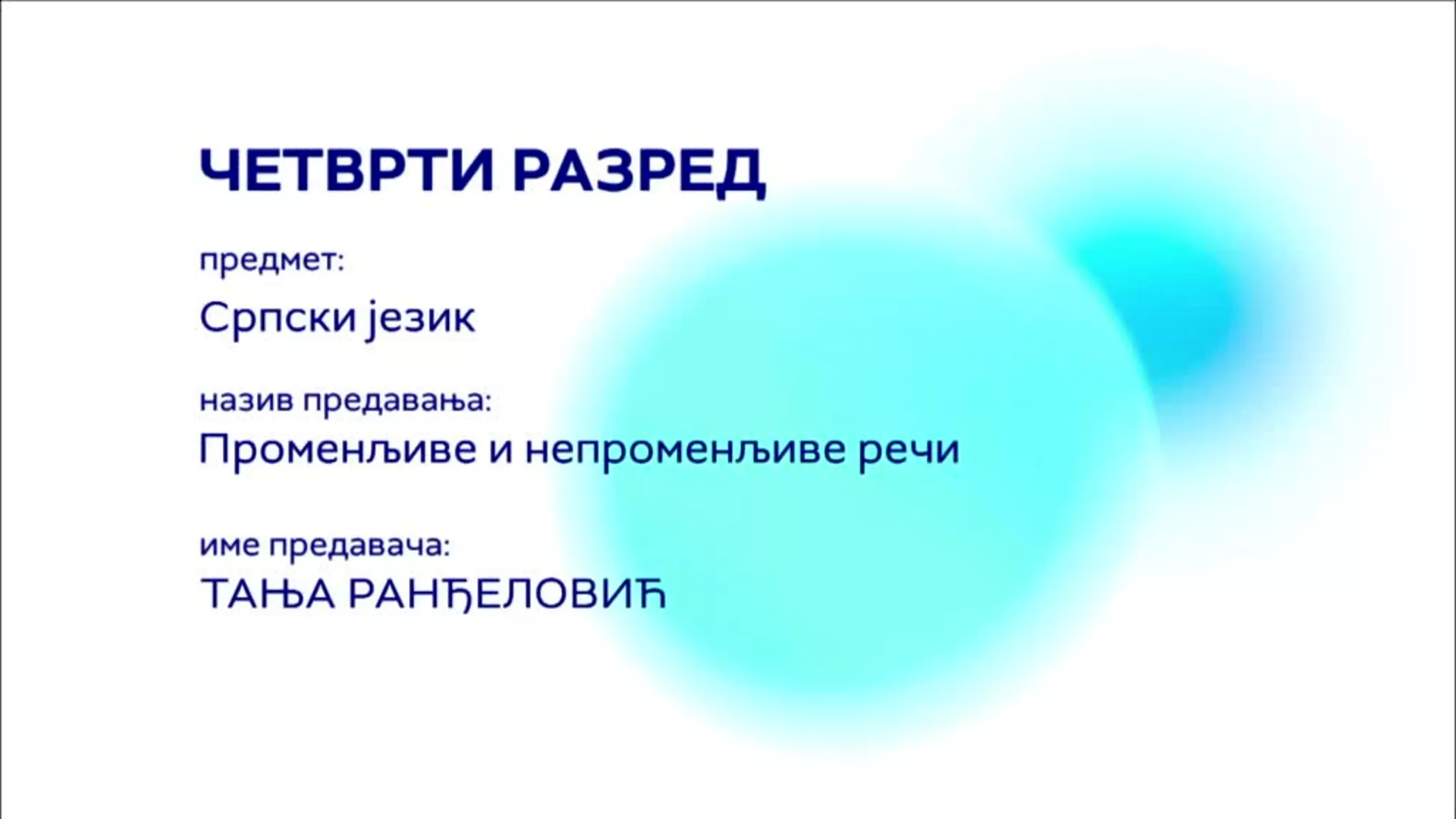 ЧЕТВРТИ РАЗРЕД

предмет:

Српски језик

назив предавања:

Променљиве и непроменљиве речи

име предавача:

ТАЊА РАНЂЕЛОВИЋ